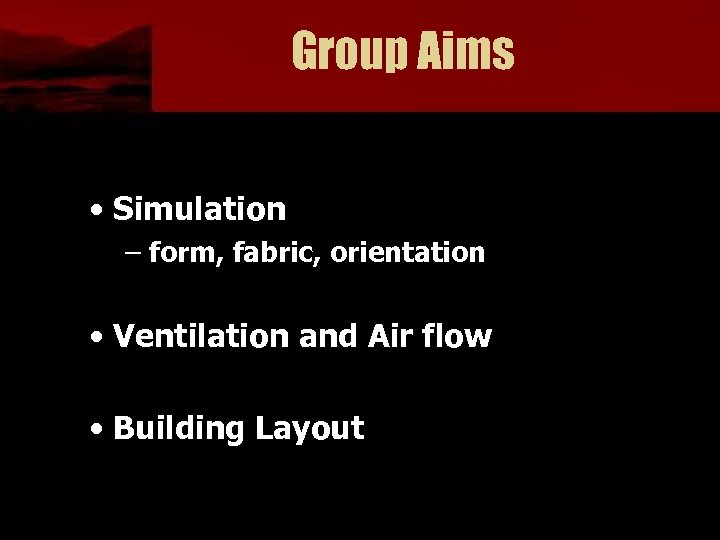 Group Aims

• Simulation
– form, fabric, orientation

• Ventilation and Air flow

• Building Layout